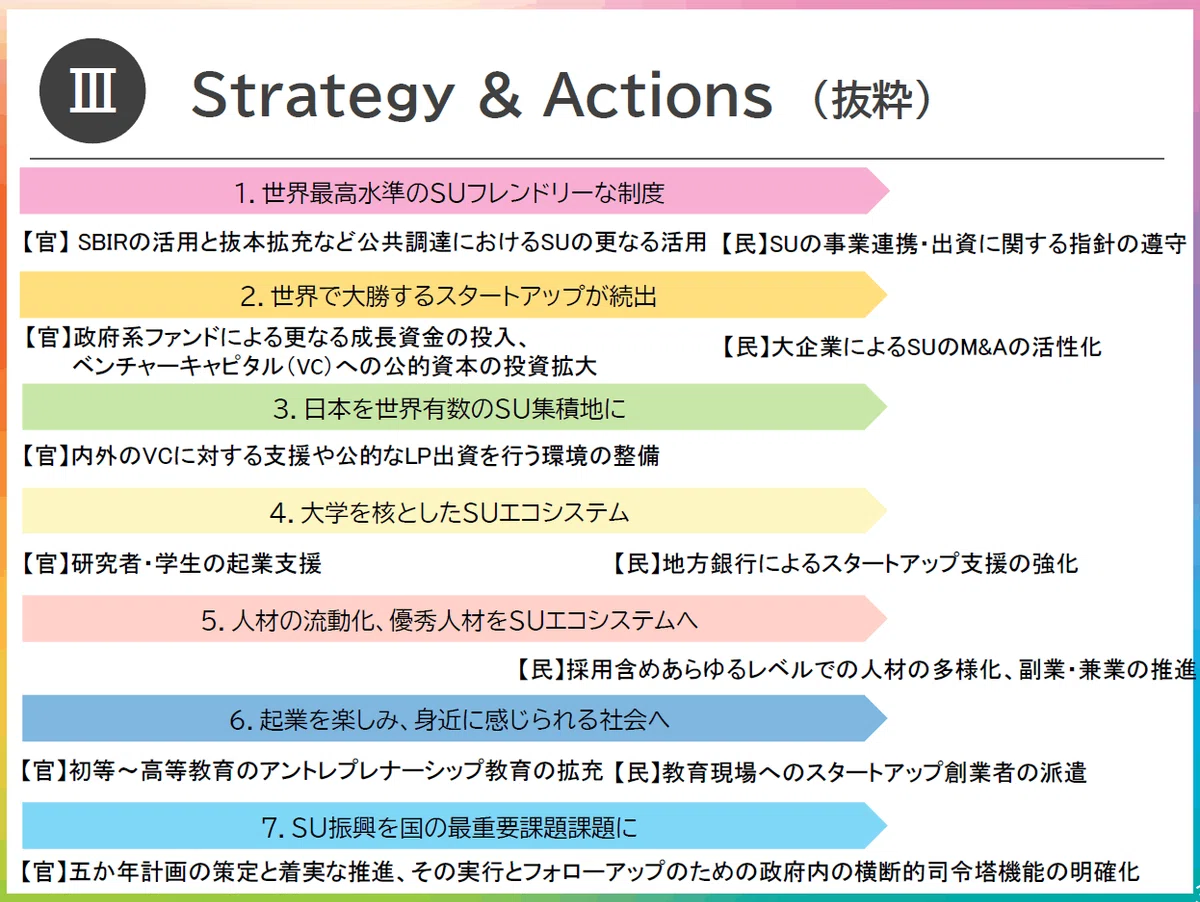 Ⅲ Strategy & Actions （抜粋）

1. 世界最高水準のSUフレンドリーな制度

【官】SBIRの活用と抜本拡充など公共調達におけるSUの更なる活用 【民】SUの事業連携・出資に関する指針の遵守

2. 世界で大勝するスタートアップが続出

【官】政府系ファンドによる更なる成長資金の投入、ベンチャーキャピタル（VC）への公的資本の投資拡大

【民】大企業によるSUのM&Aの活性化

3. 日本を世界有数のSU集積地に

【官】内外のVCに対する支援や公的なLP出資を行う環境の整備

4. 大学を核としたSUエコシステム

【官】研究者・学生の起業支援

【民】地方銀行によるスタートアップ支援の強化

5. 人材の流動化、優秀人材をSUエコシステムへ

【民】採用含めあらゆるレベルでの人材の多様化、副業・兼業の推進

6. 起業を楽しみ、身近に感じられる社会へ

【官】初等～高等教育のアントレプレナーシップ教育の拡充 【民】教育現場へのスタートアップ創業者の派遣

7. SU振興を国の最重要課題課題に

【官】五か年計画の策定と着実な推進、その実行とフォローアップのための政府内の横断的司令塔機能の明確化